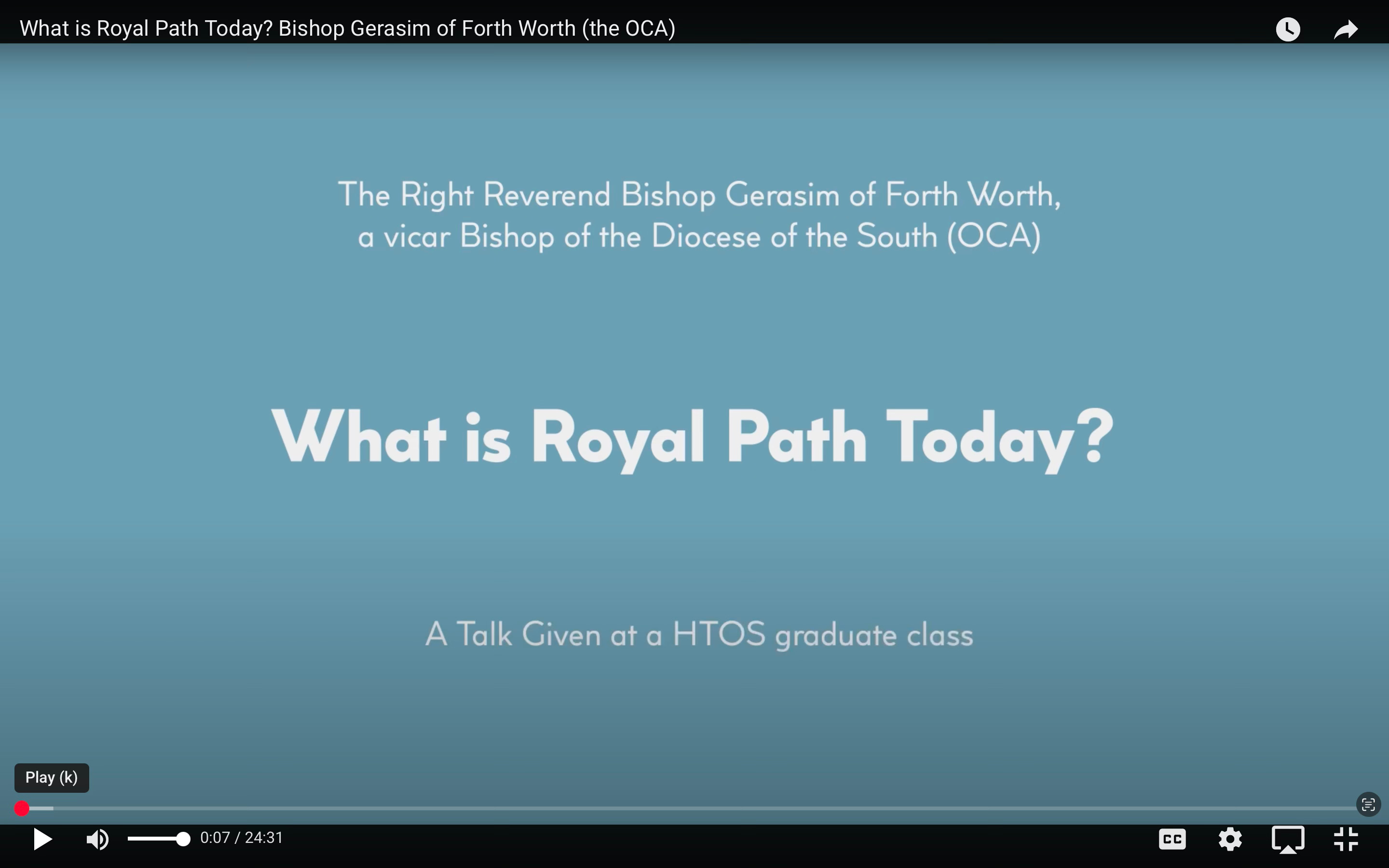 What is Royal Path Today? Bishop Gerasim of Forth Worth (the OCA)

The Right Reverend Bishop Gerasim of Forth Worth, a vicar Bishop of the Diocese of the South (OCA)

What is Royal Path Today?

A Talk Given at a HTOS graduate class

Play (k)

0:07 / 24:31

CC